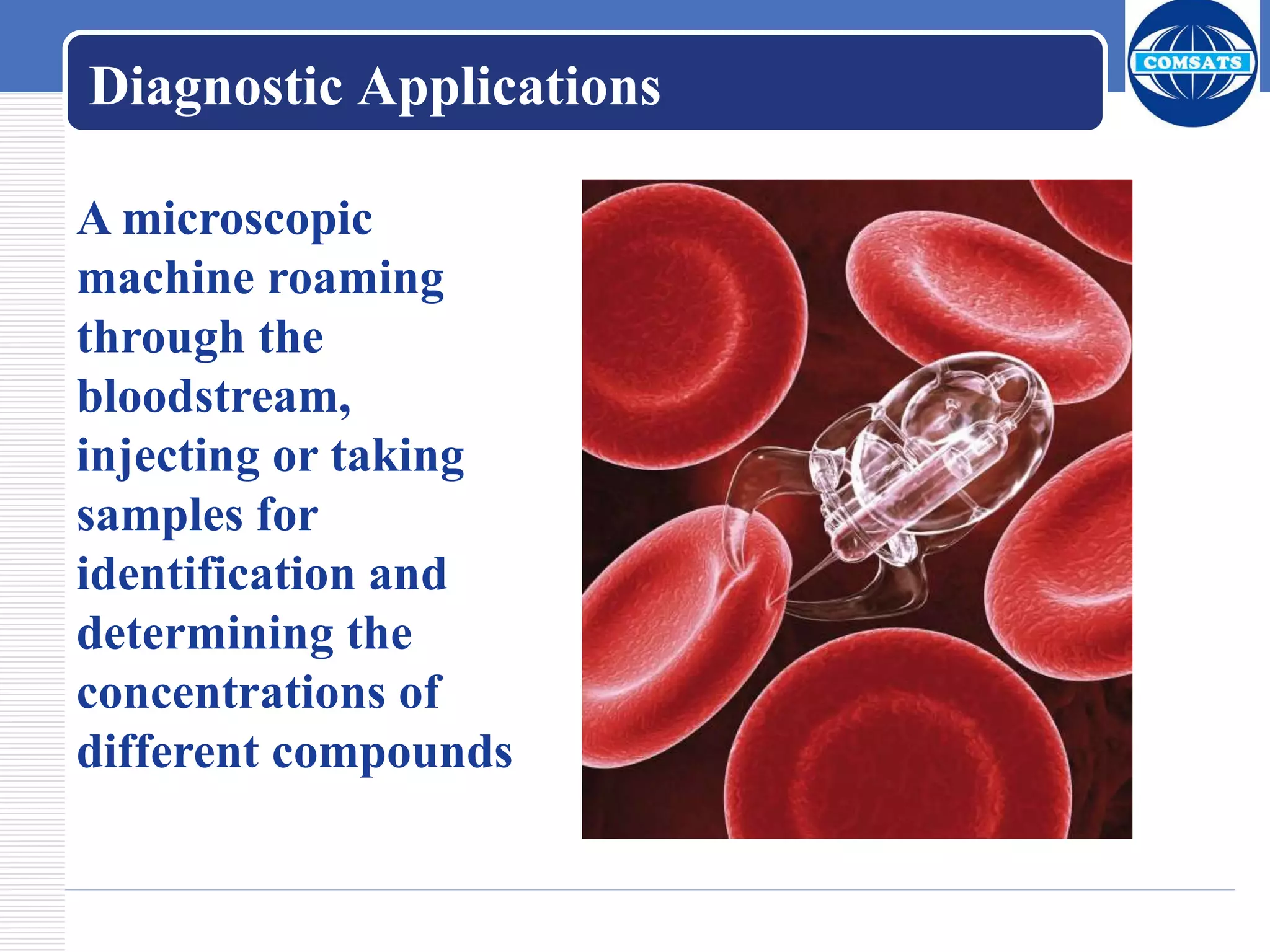 Diagnostic Applications

COMSATS

A microscopic machine roaming through the bloodstream, injecting or taking samples for identification and determining the concentrations of different compounds